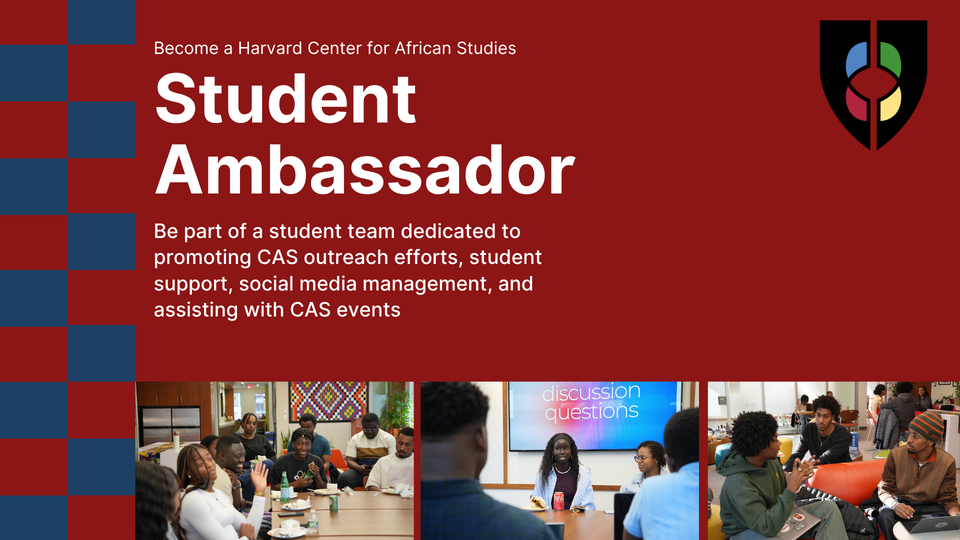 Become a Harvard Center for African Studies

Student Ambassador

Be part of a student team dedicated to promoting CAS outreach efforts, student support, social media management, and assisting with CAS events

discussion questions